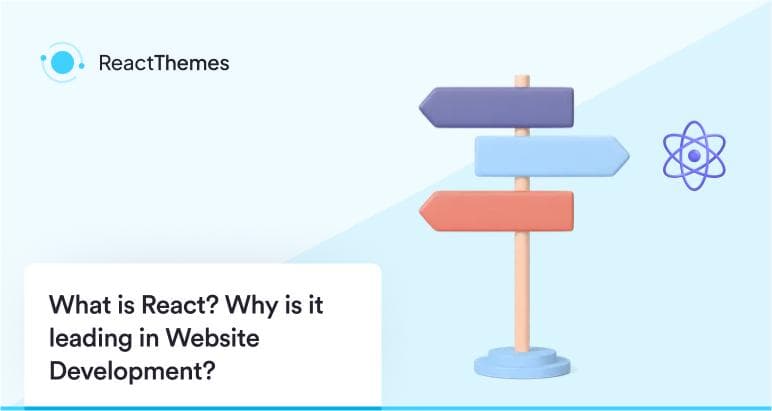 ReactThemes

What is React? Why is it leading in Website Development?